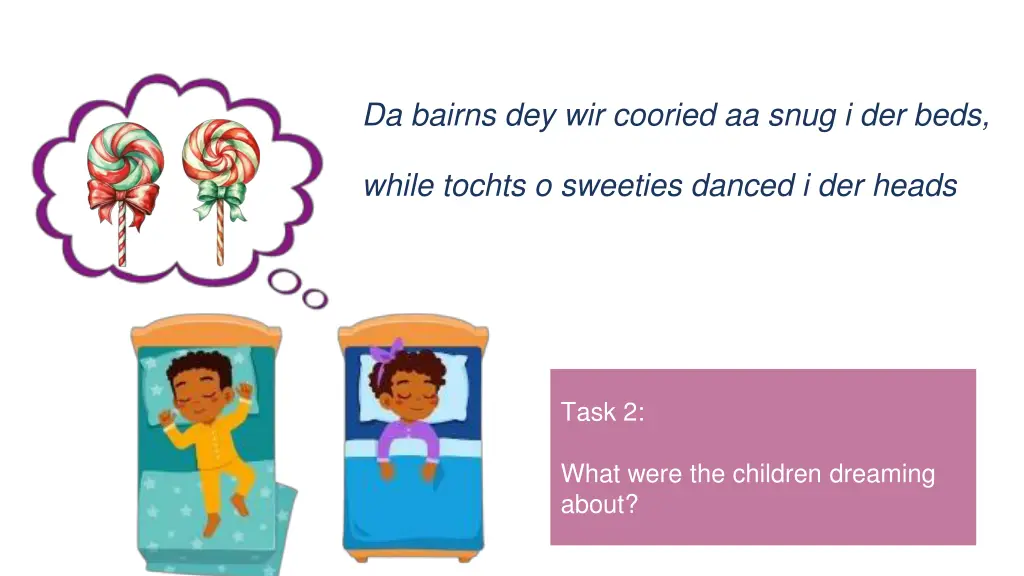 Da bairns dey wir cooried aa snug i der beds,

while tochts o sweeties danced i der heads

Task 2:

What were the children dreaming about?